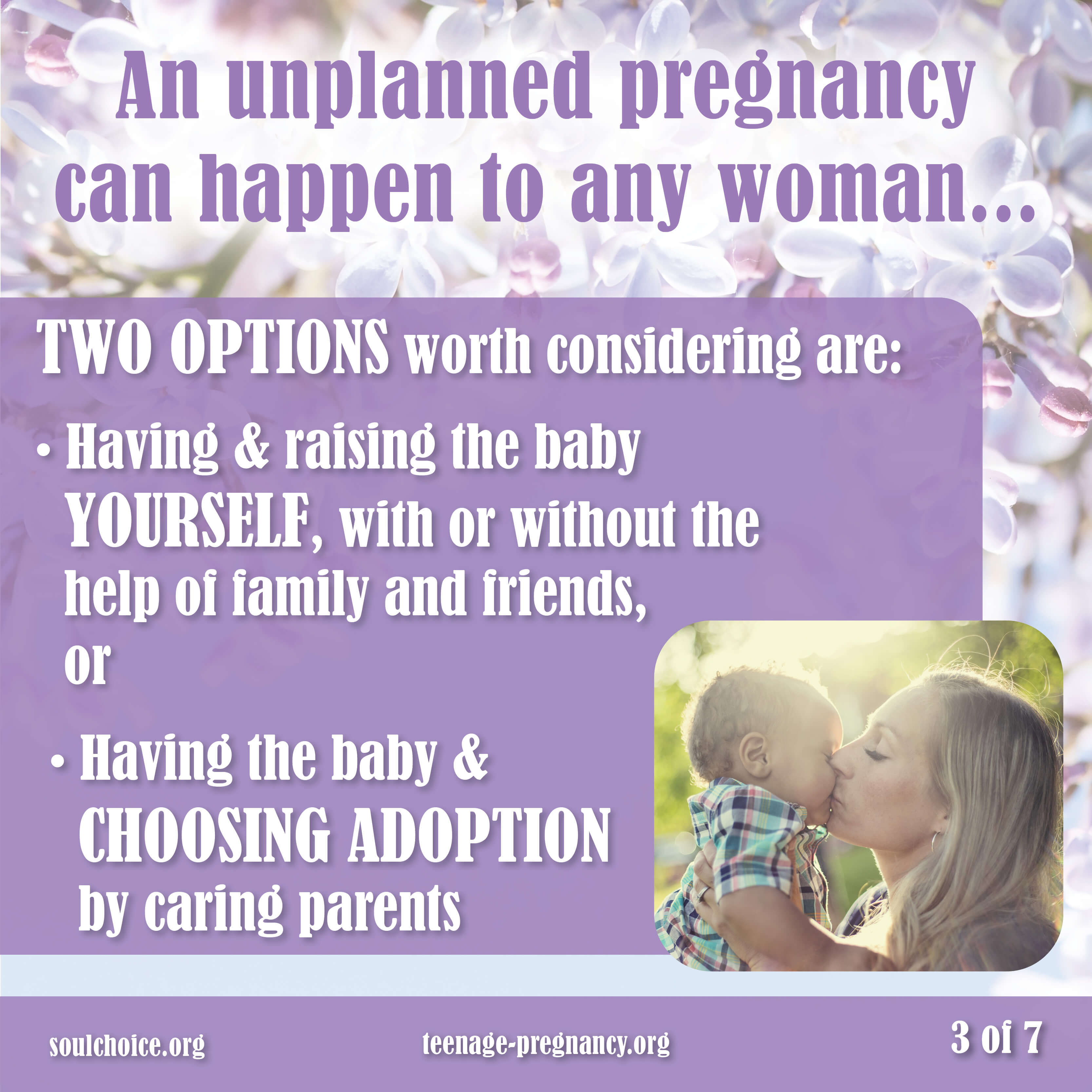 An unplanned pregnancy can happen to any woman...

TWO OPTIONS worth considering are:

• Having & raising the baby YOURSELF, with or without the help of family and friends, or

• Having the baby & CHOOSING ADOPTION by caring parents

soulchoice.org teenage-pregnancy.org 3 of 7